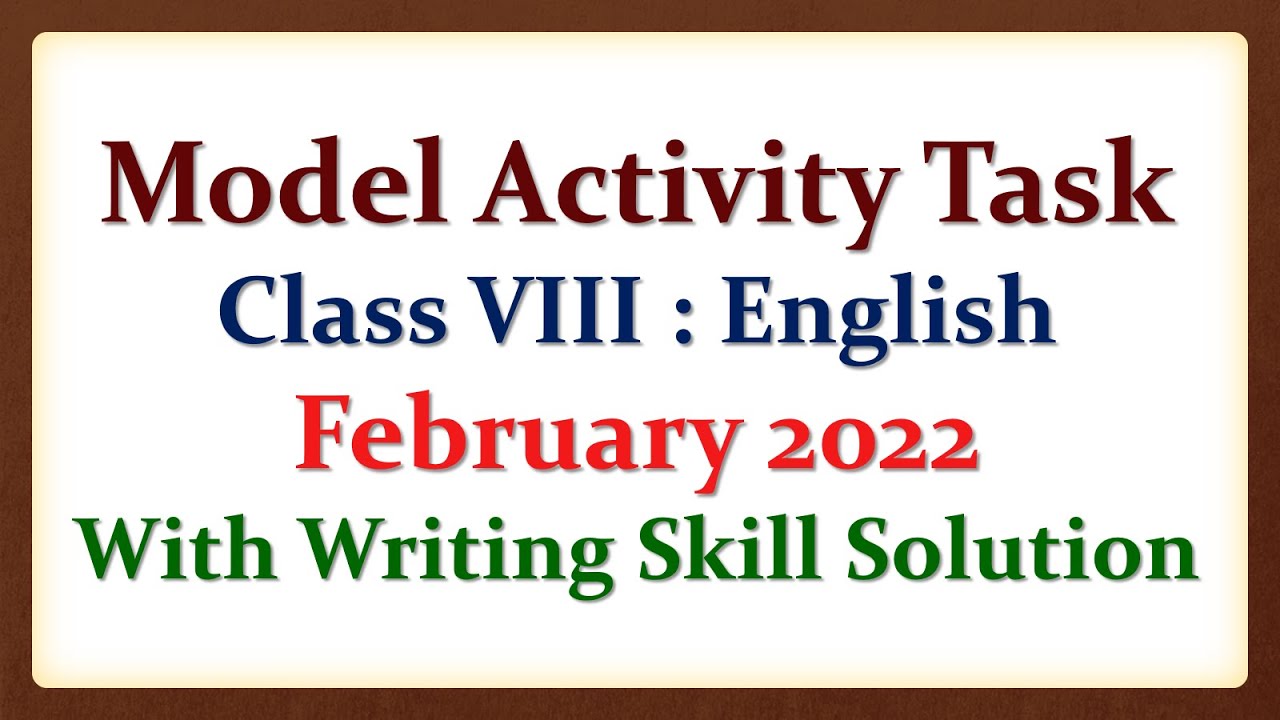 Model Activity Task
Class VIII : English
February 2022
With Writing Skill Solution